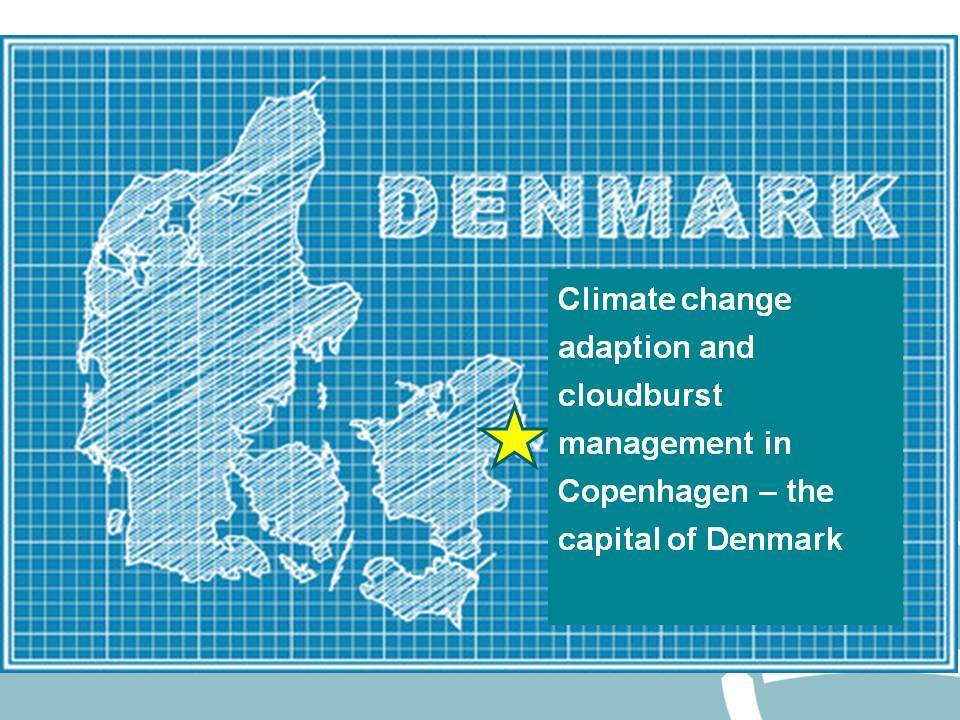 DENMARK

Climate change adaption and cloudburst management in Copenhagen – the capital of Denmark